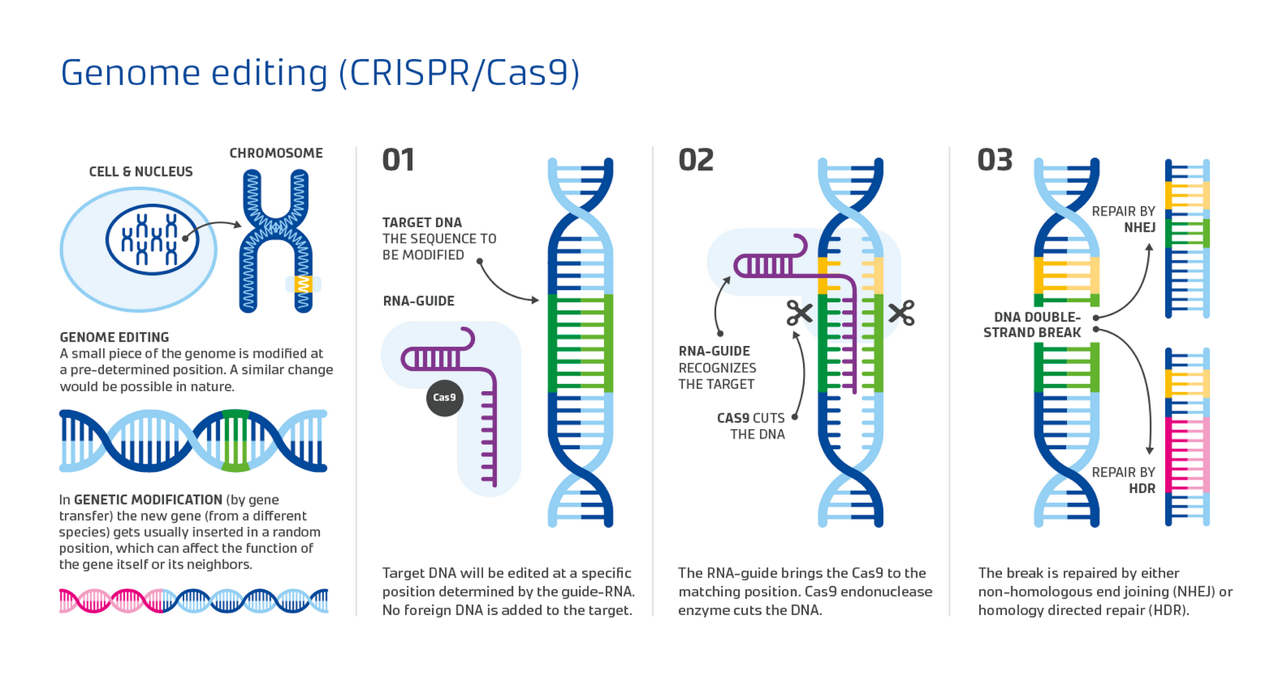 Genome editing (CRISPR/Cas9)

CELL & NUCLEUS

CHROMOSOME

GENOME EDITING
A small piece of the genome is modified at a pre-determined position. A similar change would be possible in nature.

In GENETIC MODIFICATION (by gene transfer) the new gene (from a different species) gets usually inserted in a random position, which can affect the function of the gene itself or its neighbors.

01

TARGET DNA
THE SEQUENCE TO BE MODIFIED

RNA-GUIDE

Cas9

Target DNA will be edited at a specific position determined by the guide-RNA. No foreign DNA is added to the target.

02

RNA-GUIDE RECOGNIZES THE TARGET

CAS9 CUTS THE DNA

The RNA-guide brings the Cas9 to the matching position. Cas9 endonuclease enzyme cuts the DNA.

03

REPAIR BY NHEJ

DNA DOUBLE-STRAND BREAK

REPAIR BY HDR

The break is repaired by either non-homologous end joining (NHEJ) or homology directed repair (HDR).